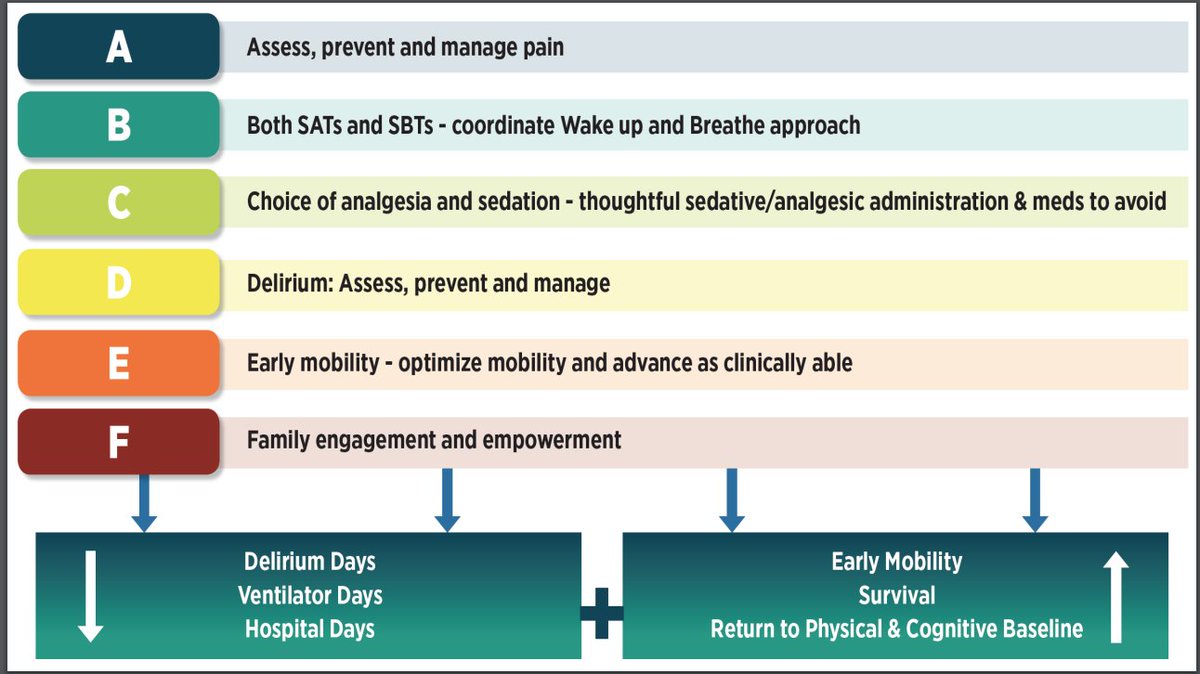 A
Assess, prevent and manage pain

B
Both SATs and SBTs - coordinate Wake up and Breathe approach

C
Choice of analgesia and sedation - thoughtful sedative/analgesic administration & meds to avoid

D
Delirium: Assess, prevent and manage

E
Early mobility - optimize mobility and advance as clinically able

F
Family engagement and empowerment

Delirium Days
Ventilator Days
Hospital Days

+

Early Mobility
Survival
Return to Physical & Cognitive Baseline